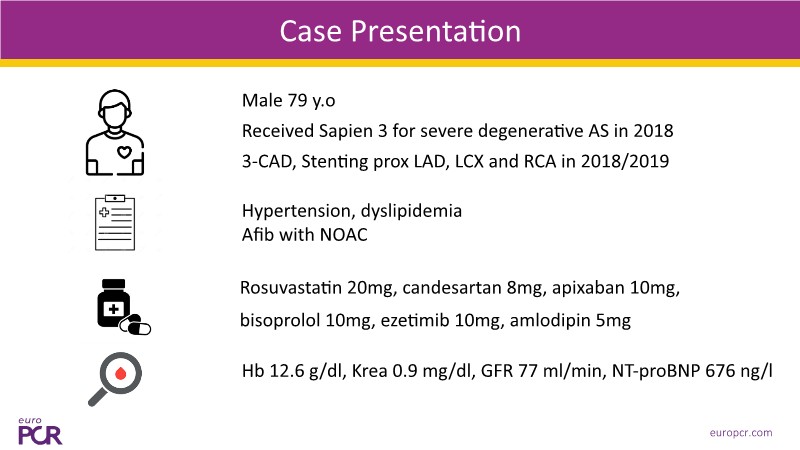 Case Presentation

Male 79 y.o

Received Sapien 3 for severe degenerative AS in 2018

3-CAD, Stenting prox LAD, LCX and RCA in 2018/2019

Hypertension, dyslipidemia
Afib with NOAC

Rosuvastatin 20mg, candesartan 8mg, apixaban 10mg,

bisoprolol 10mg, ezetimib 10mg, amlodipin 5mg

Hb 12.6 g/dl, Krea 0.9 mg/dl, GFR 77 ml/min, NT-proBNP 676 ng/l

euro PCR

europcr.com